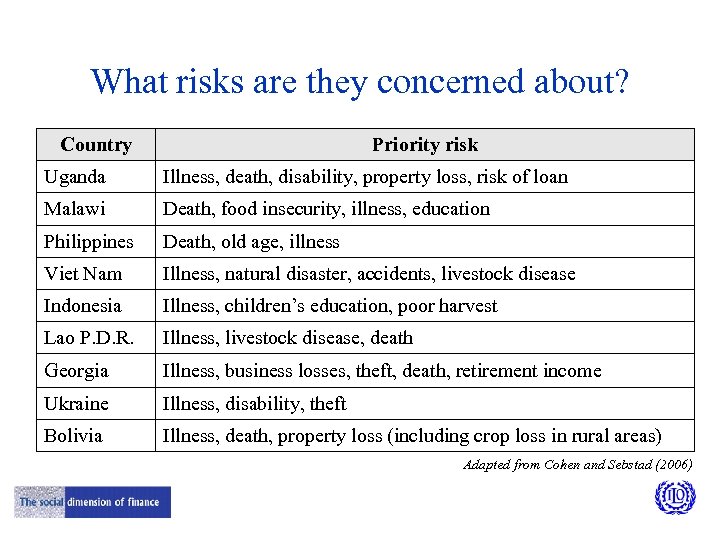 What risks are they concerned about?

| Country | Priority risk |
|---|---|
| Uganda | Illness, death, disability, property loss, risk of loan |
| Malawi | Death, food insecurity, illness, education |
| Philippines | Death, old age, illness |
| Viet Nam | Illness, natural disaster, accidents, livestock disease |
| Indonesia | Illness, children's education, poor harvest |
| Lao P.D.R. | Illness, livestock disease, death |
| Georgia | Illness, business losses, theft, death, retirement income |
| Ukraine | Illness, disability, theft |
| Bolivia | Illness, death, property loss (including crop loss in rural areas) |

Adapted from Cohen and Sebstad (2006)

The social dimension of finance

ILO